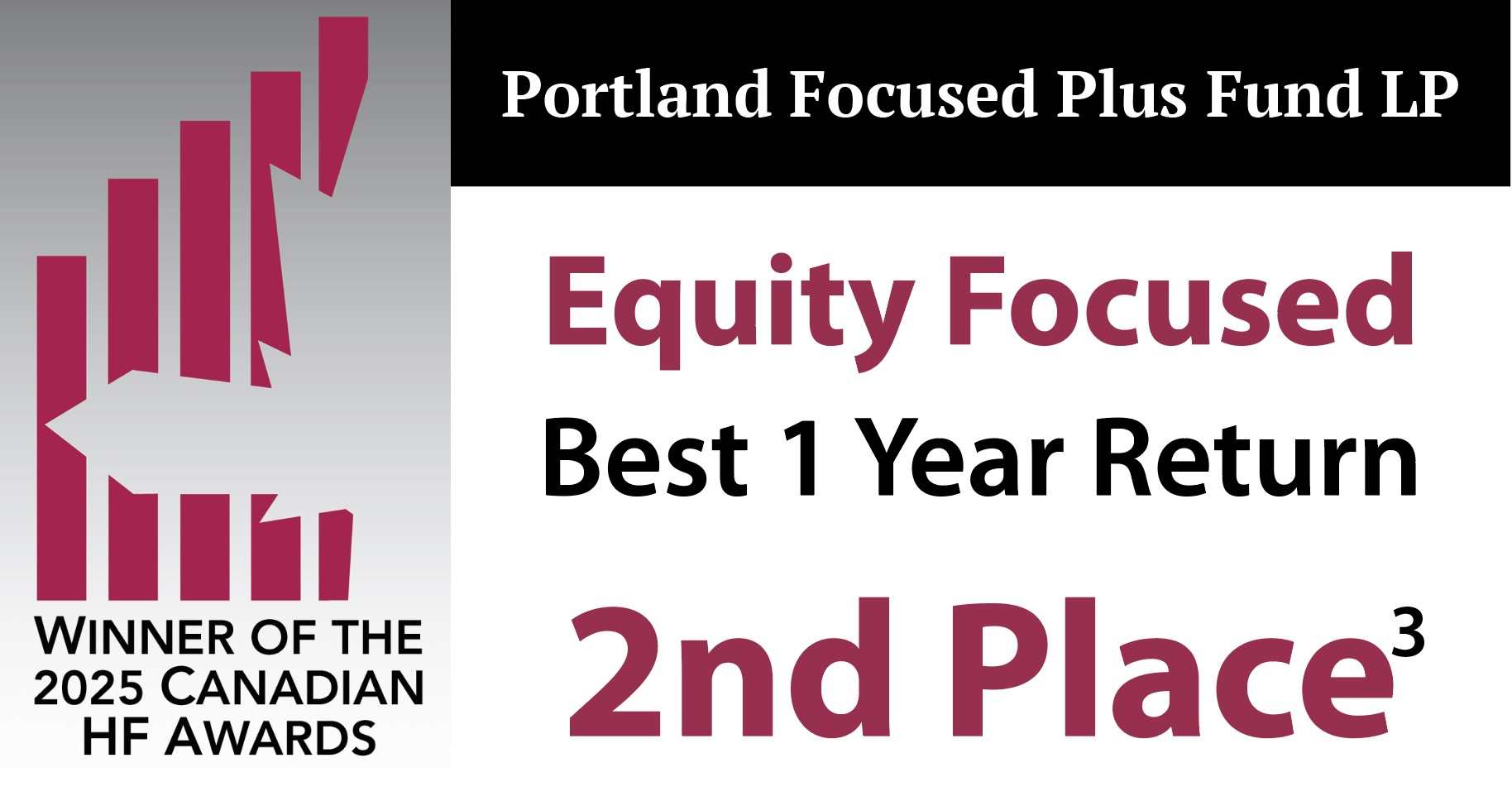 WINNER OF THE 2025 CANADIAN HF AWARDS

Portland Focused Plus Fund LP

Equity Focused

Best 1 Year Return

2nd Place$^3$